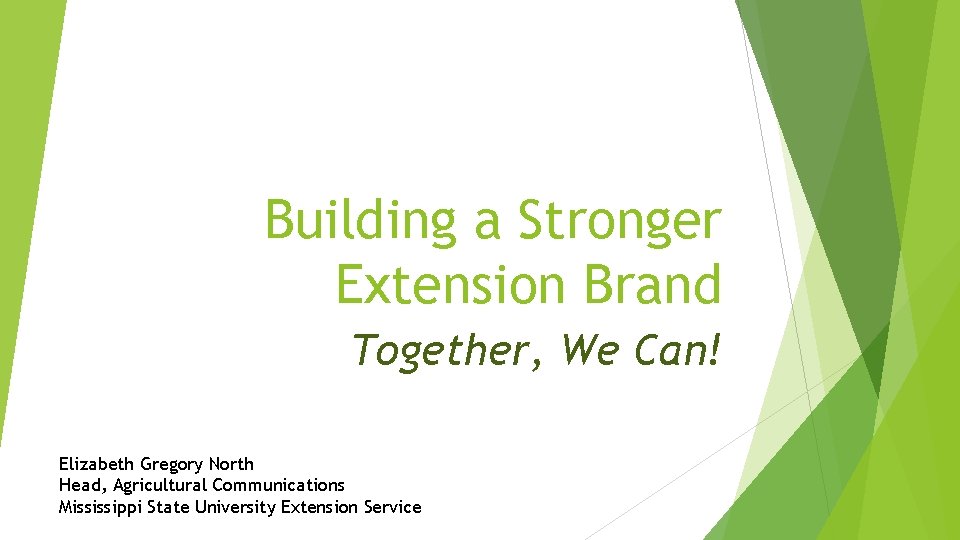 Building a Stronger Extension Brand

Together, We Can!

Elizabeth Gregory North
Head, Agricultural Communications
Mississippi State University Extension Service